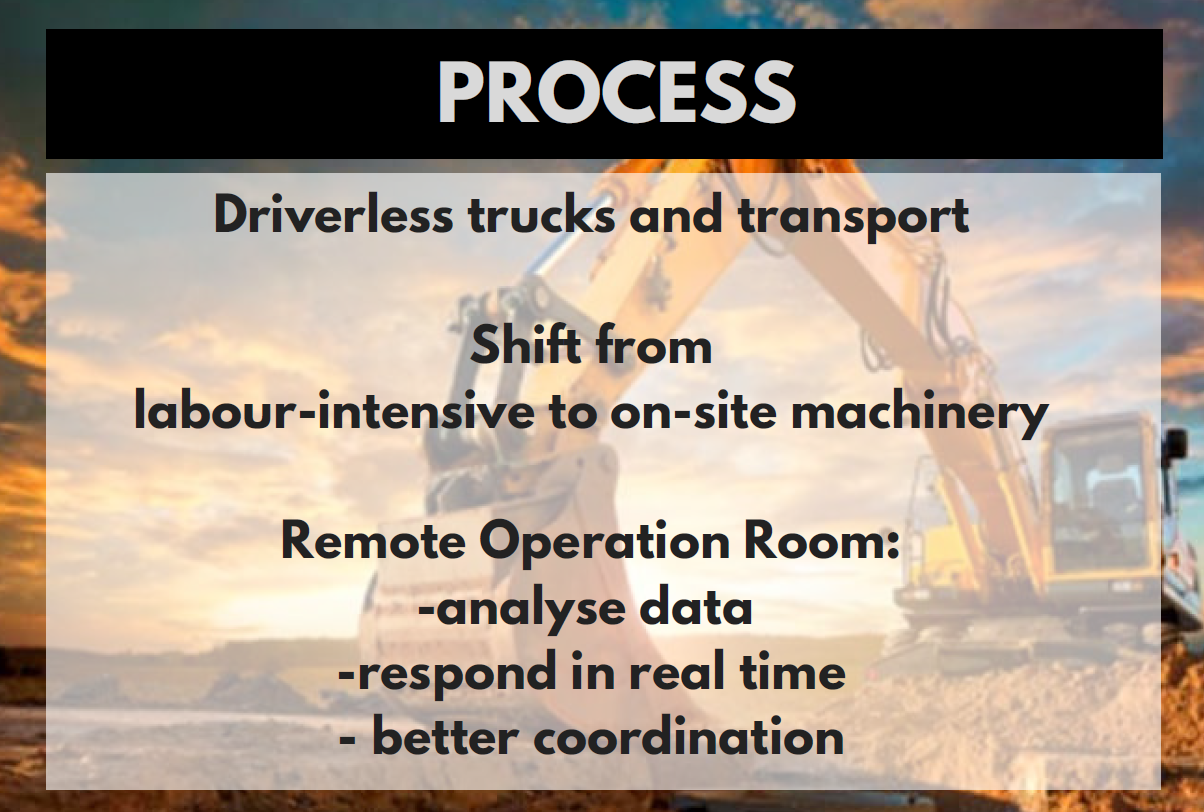 PROCESS

Driverless trucks and transport

Shift from
labour-intensive to on-site machinery

Remote Operation Room:
-analyse data
-respond in real time
- better coordination